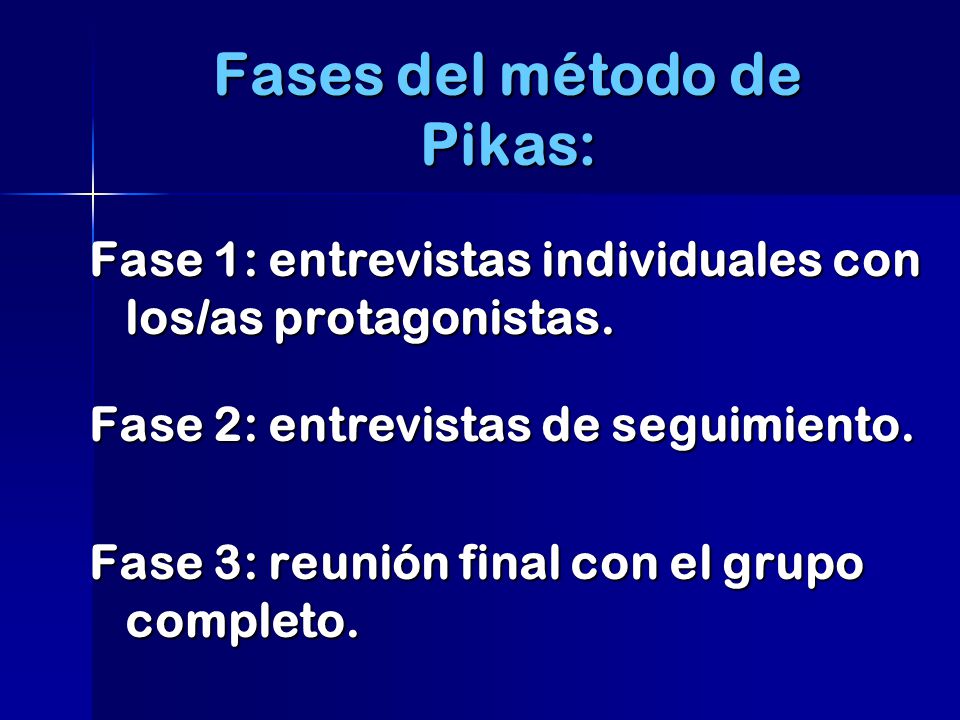 Fases del método de Pikas:

Fase 1: entrevistas individuales con los/as protagonistas.

Fase 2: entrevistas de seguimiento.

Fase 3: reunión final con el grupo completo.